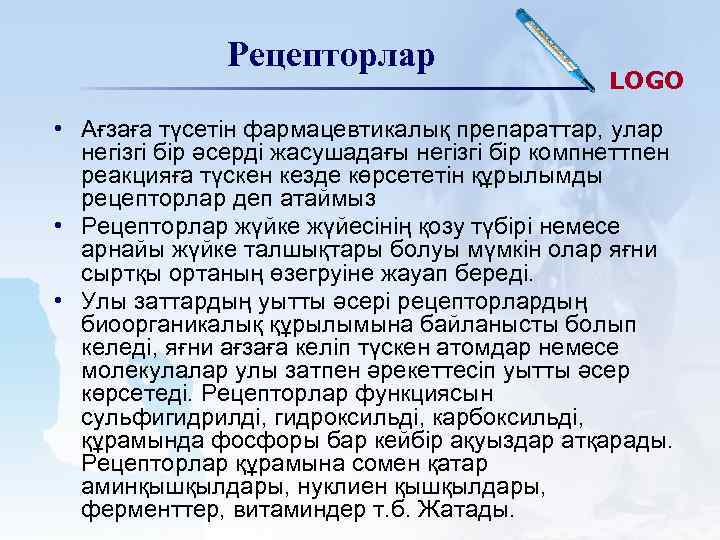 Рецепторлар

LOGO

• Ағзаға түсетін фармацевтикалық препараттар, улар негізгі бір әсерді жасушадағы негізгі бір компнеттпен реакцияға түскен кезде көрсететін құрылымды рецепторлар деп атаймыз
• Рецепторлар жүйке жүйесінің қозу түбірі немесе арнайы жүйке талшықтары болуы мүмкін олар яғни сыртқы ортаның өзегруіне жауап береді.
• Улы заттардың уытты әсері рецепторлардың биоорганикалық құрылымына байланысты болып келеді, яғни ағзаға келіп түскен атомдар немесе молекулалар улы затпен әрекеттесіп уытты әсер көрсетеді. Рецепторлар функциясын сульфигидрилді, гидроксильді, карбоксильді, құрамында фосфоры бар кейбір ақуыздар атқарады. Рецепторлар құрамына сомен қатар аминқышқылдары, нуклиен қышқылдары, ферменттер, витаминдер т.б. Жатады.